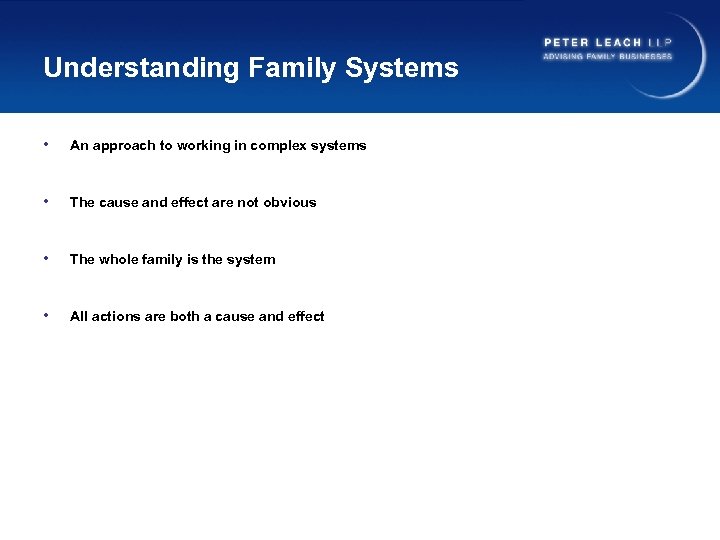 Understanding Family Systems

PETER LEACH LLP
ADVISING FAMILY BUSINESSES

• An approach to working in complex systems

• The cause and effect are not obvious

• The whole family is the system

• All actions are both a cause and effect